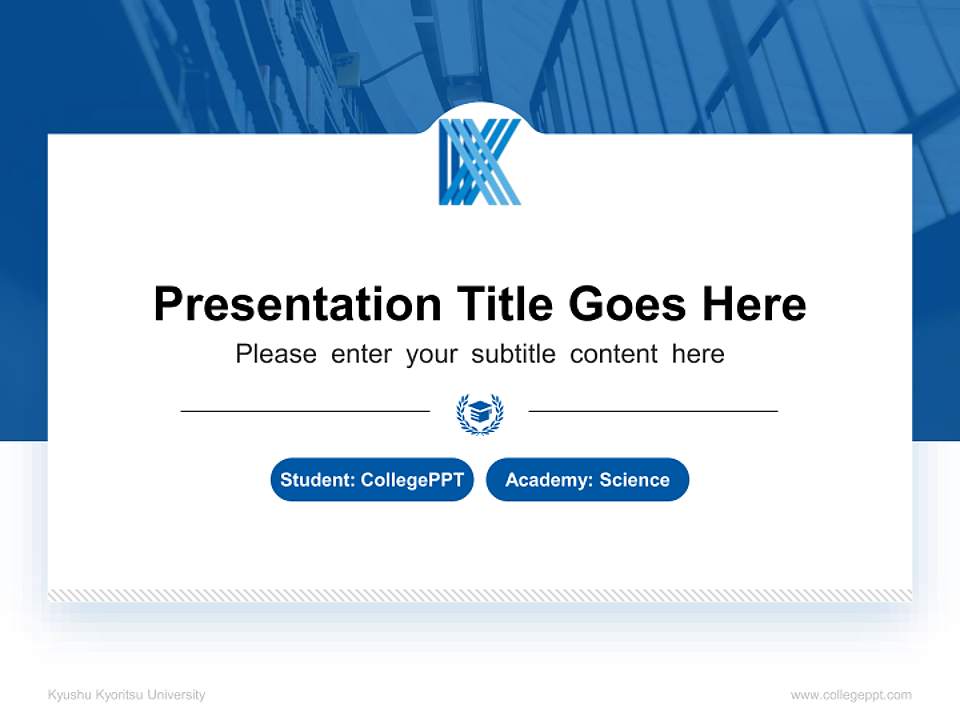 Presentation Title Goes Here

Please enter your subtitle content here

Student: CollegePPT

Academy: Science

Kyushu Kyoritsu University

www.collegeppt.com